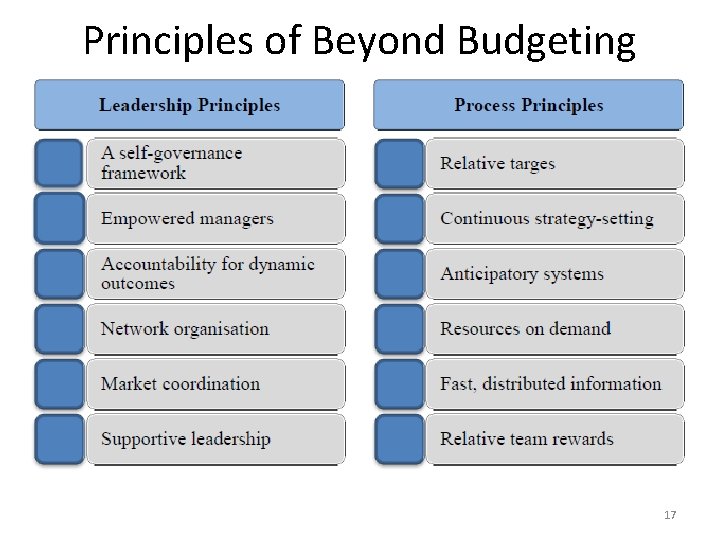 Principles of Beyond Budgeting

Leadership Principles

A self-governance framework

Empowered managers

Accountability for dynamic outcomes

Network organisation

Market coordination

Supportive leadership

Process Principles

Relative targes

Continuous strategy-setting

Anticipatory systems

Resources on demand

Fast, distributed information

Relative team rewards

17